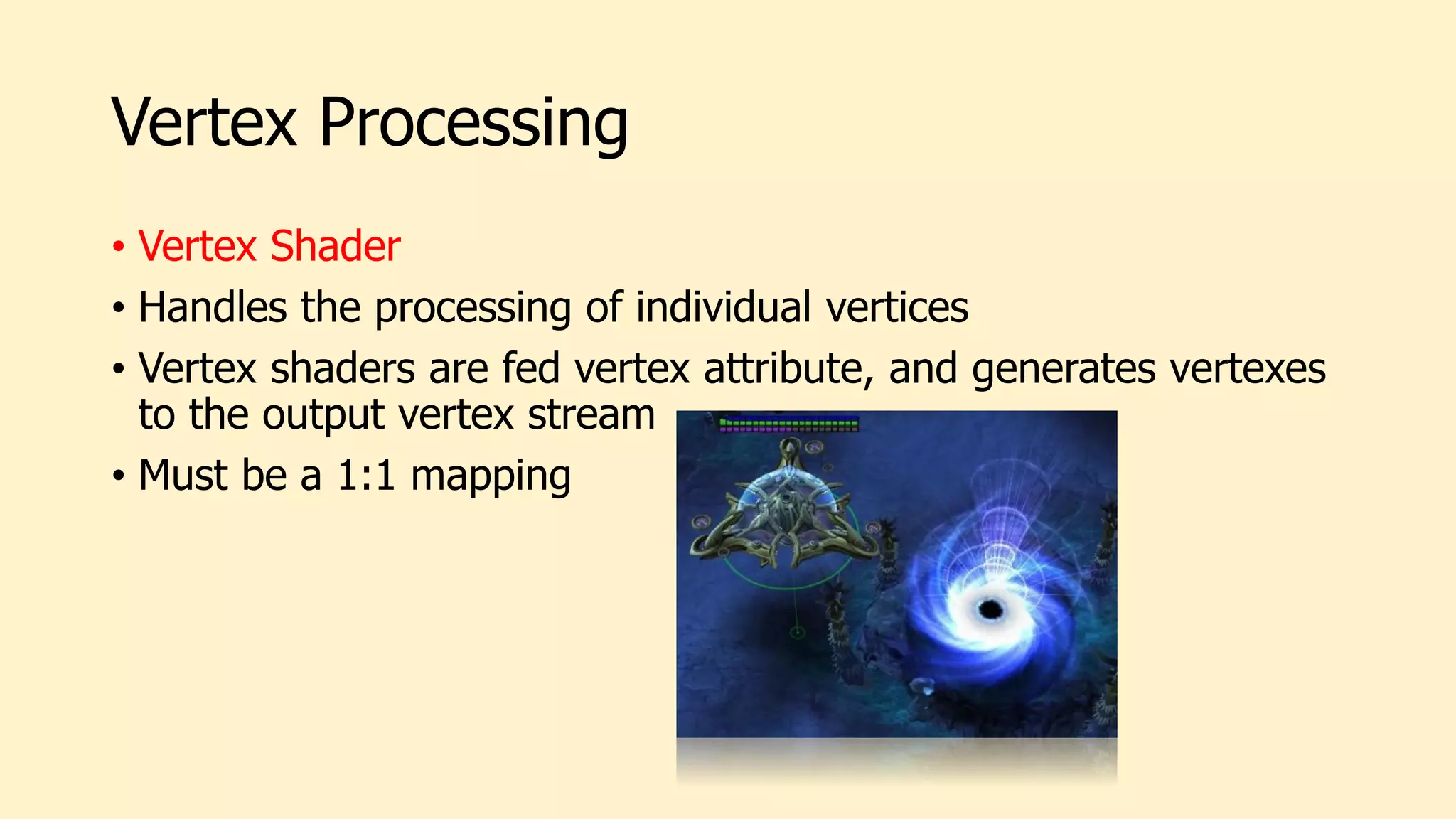 Vertex Processing

• Vertex Shader
• Handles the processing of individual vertices
• Vertex shaders are fed vertex attribute, and generates vertexes to the output vertex stream
• Must be a 1:1 mapping